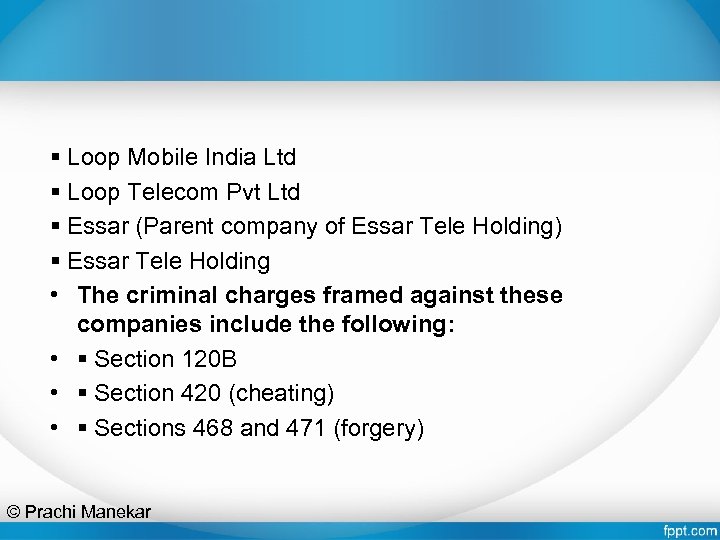 ▪ Loop Mobile India Ltd
▪ Loop Telecom Pvt Ltd
▪ Essar (Parent company of Essar Tele Holding)
▪ Essar Tele Holding
• **The criminal charges framed against these companies include the following:**
• ▪ Section 120B
• ▪ Section 420 (cheating)
• ▪ Sections 468 and 471 (forgery)

© Prachi Manekar

fppt.com